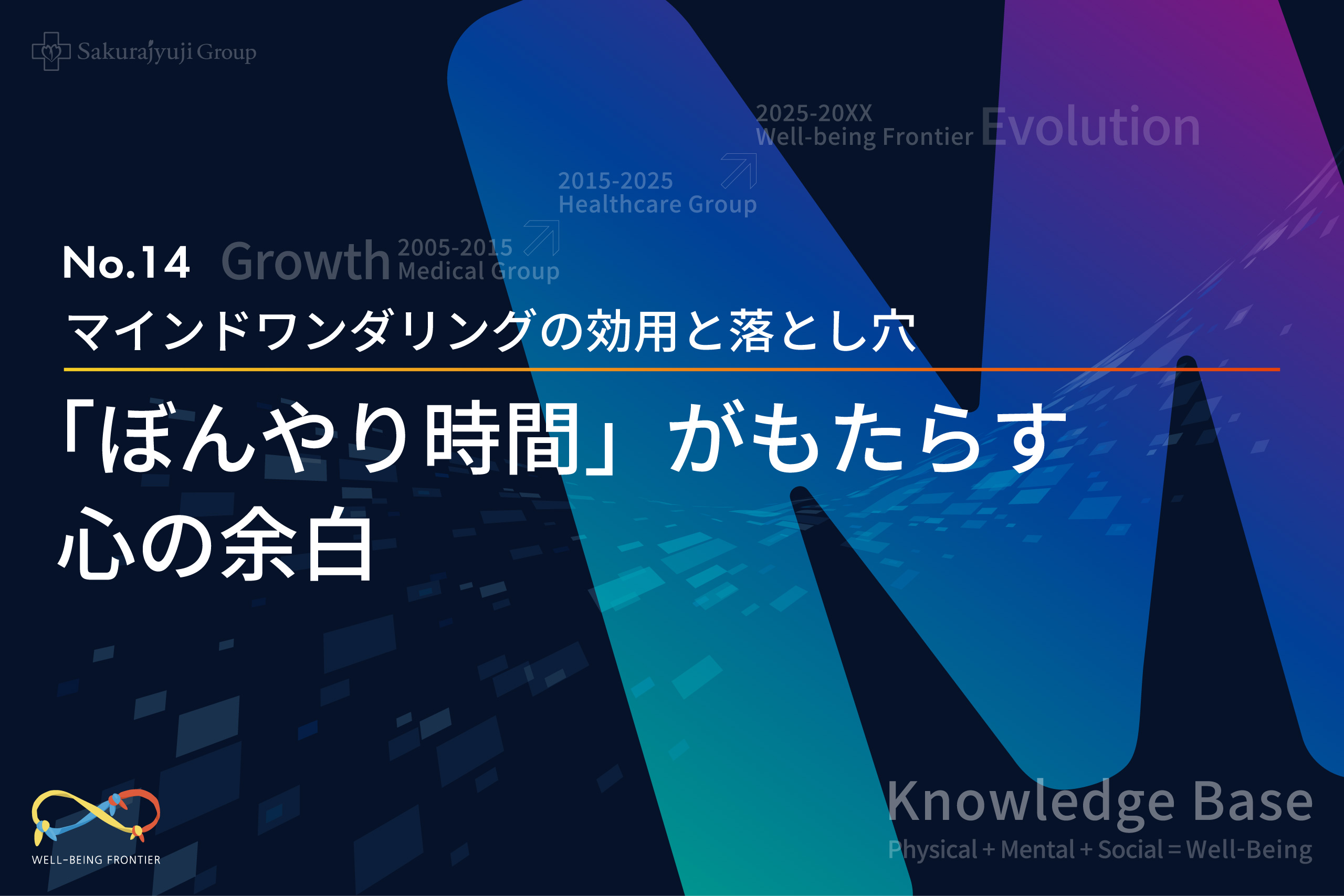 Sakurajyuji Group

2025-20XX
Well-being Frontier Evolution

2015-2025
Healthcare Group

No.14 Growth 2005-2015
Medical Group

マインドワンダリングの効用と落とし穴

「ぼんやり時間」がもたらす
心の余白

WELL-BEING FRONTIER

Knowledge Base
Physical + Mental + Social = Well-Being